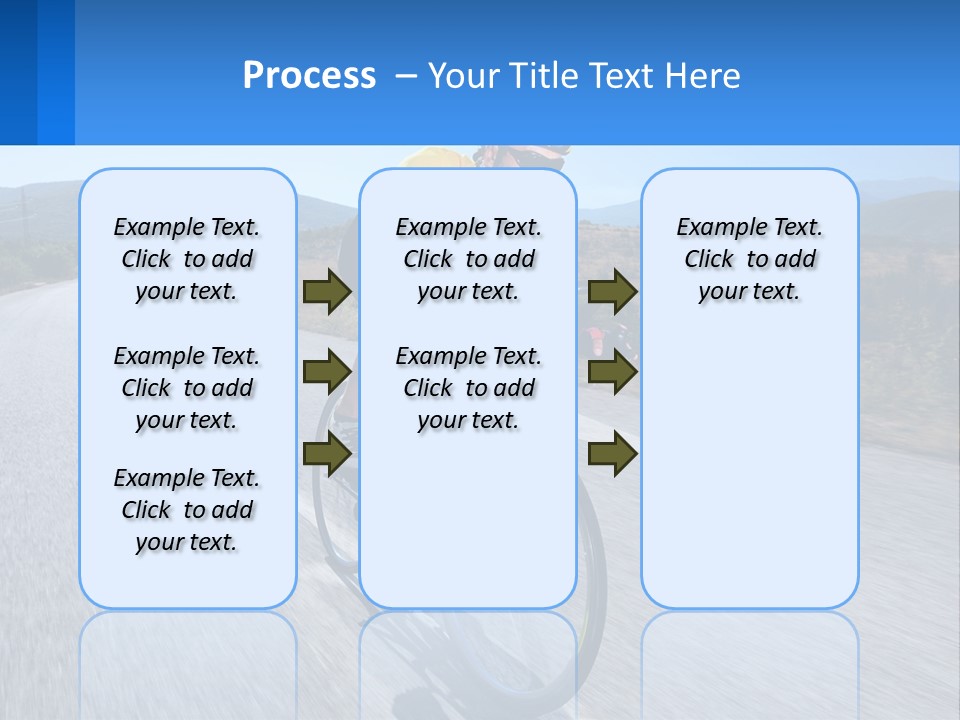 Process – Your Title Text Here

Example Text. Click to add your text.

Example Text. Click to add your text.

Example Text. Click to add your text.

Example Text. Click to add your text.

Example Text. Click to add your text.

Example Text. Click to add your text.